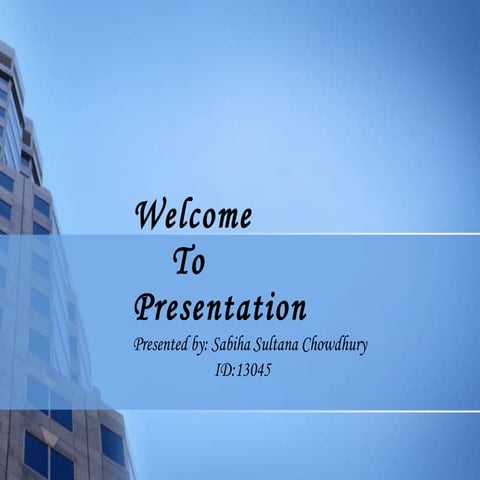 Welcome
To
Presentation

Presented by: Sabiha Sultana Chowdhury
ID:13045